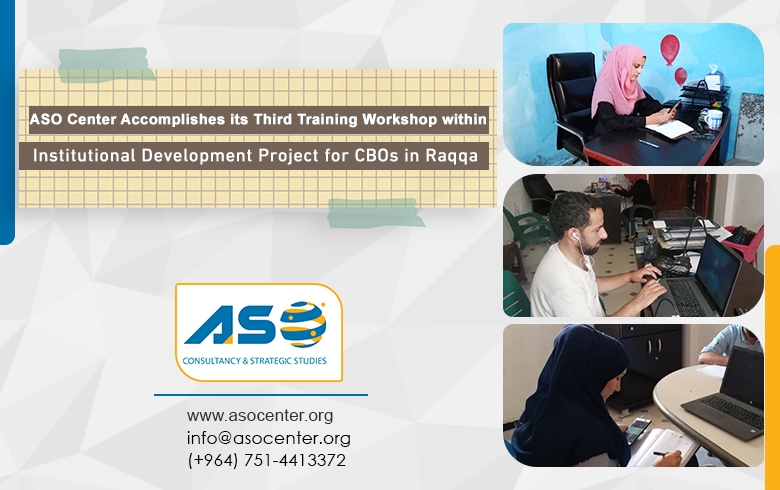 ASO Center Accomplishes its Third Training Workshop within

Institutional Development Project for CBOs in Raqqa

ASO

CONSULTANCY & STRATEGIC STUDIES

www.asocenter.org
info@asocenter.org
(+964) 751-4413372